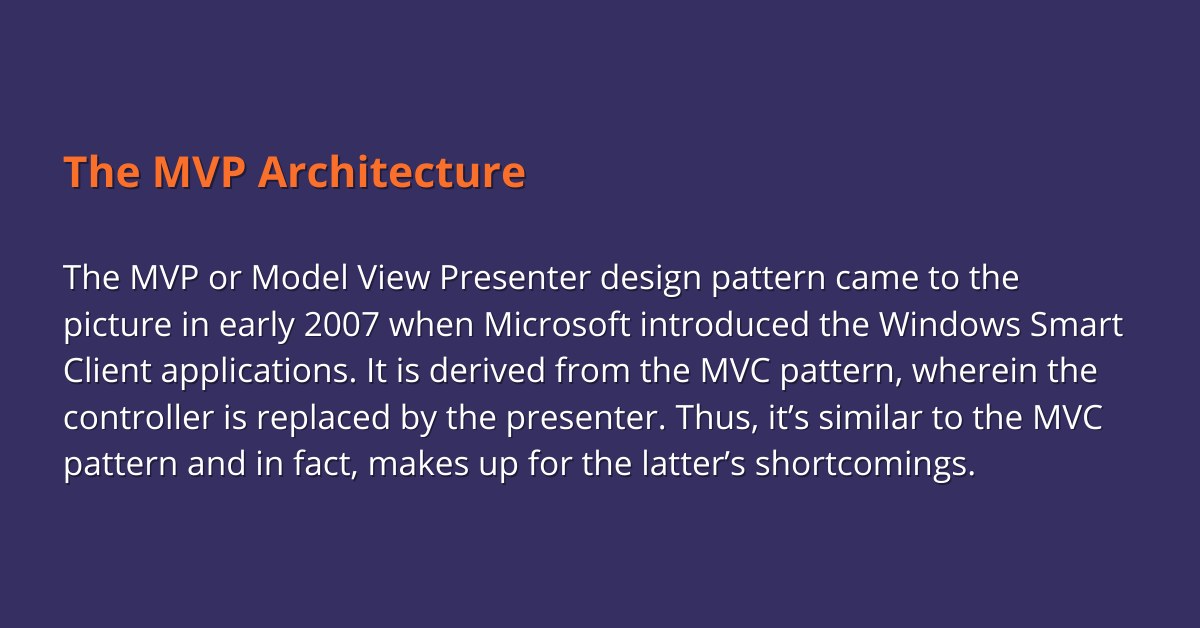 The MVP Architecture

The MVP or Model View Presenter design pattern came to the picture in early 2007 when Microsoft introduced the Windows Smart Client applications. It is derived from the MVC pattern, wherein the controller is replaced by the presenter. Thus, it’s similar to the MVC pattern and in fact, makes up for the latter’s shortcomings.